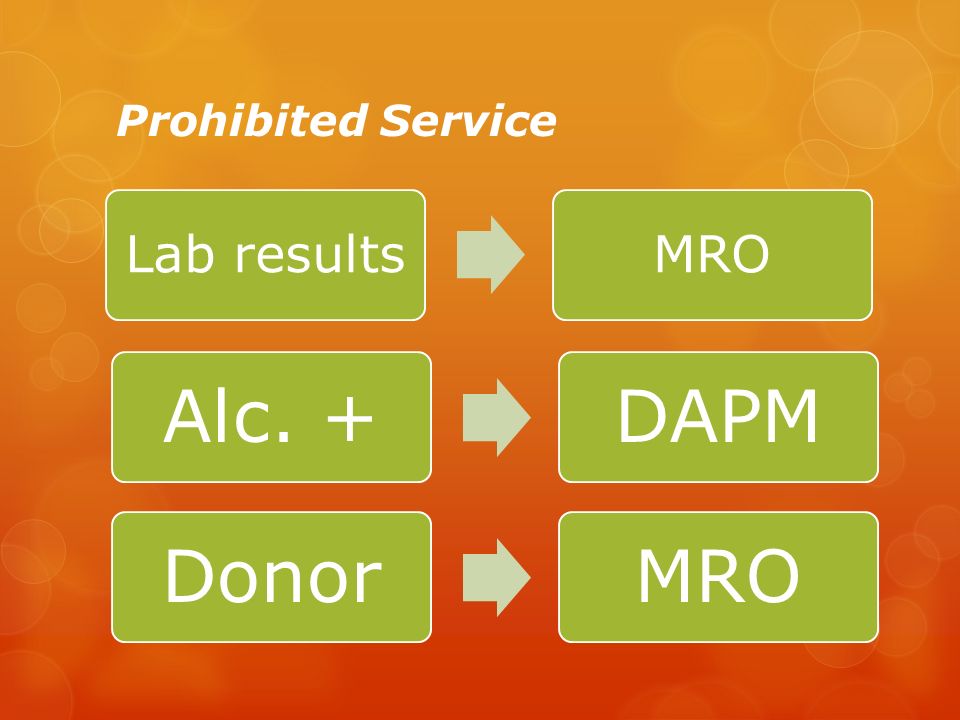 Prohibited Service

Lab results

MRO

Alc. +

DAPM

Donor

MRO